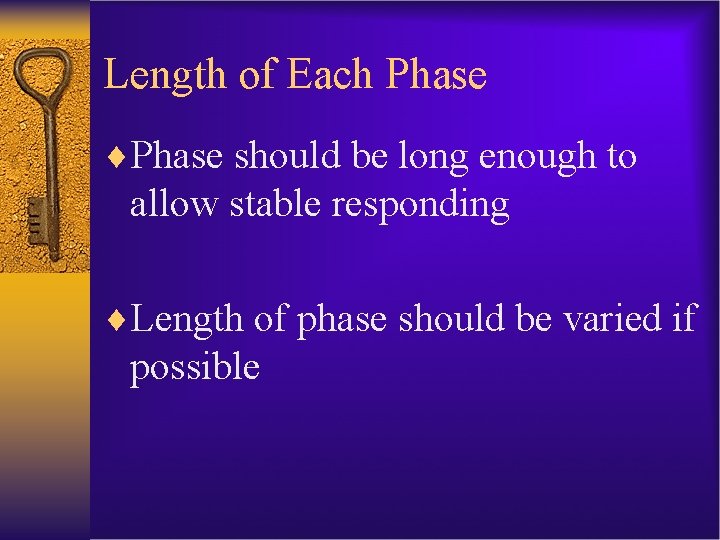 Length of Each Phase

♦ Phase should be long enough to allow stable responding

♦ Length of phase should be varied if possible